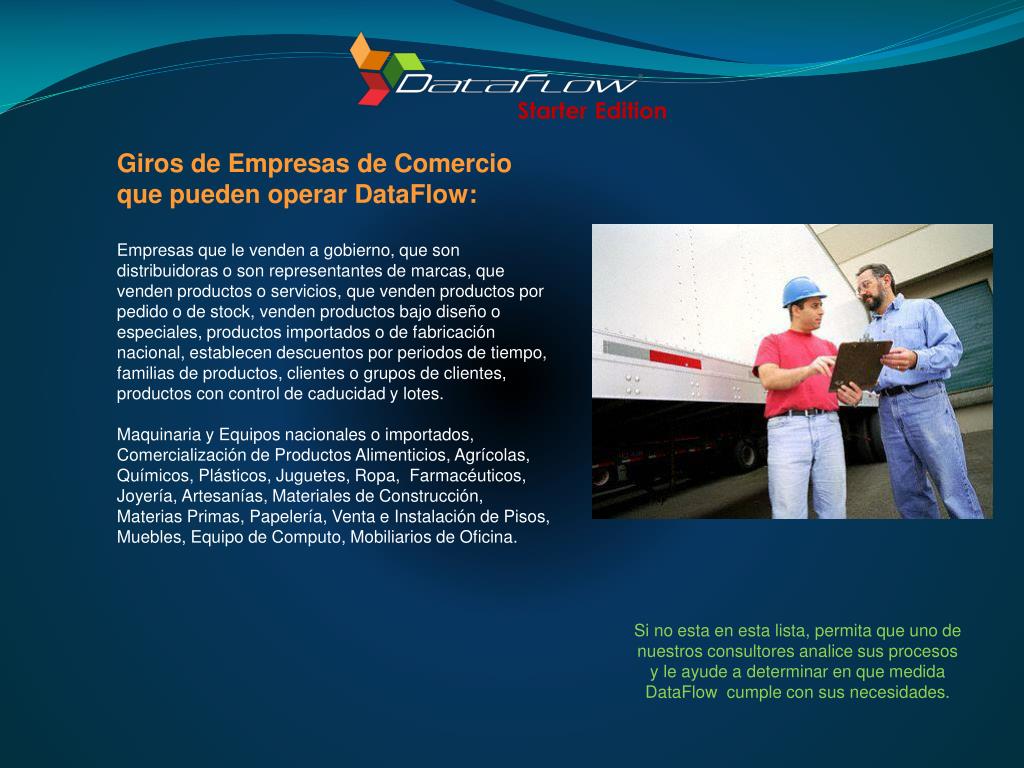 DataFlow
Starter Edition

Giros de Empresas de Comercio que pueden operar DataFlow:

Empresas que le venden a gobierno, que son distribuidoras o son representantes de marcas, que venden productos o servicios, que venden productos por pedido o de stock, venden productos bajo diseño o especiales, productos importados o de fabricación nacional, establecen descuentos por periodos de tiempo, familias de productos, clientes o grupos de clientes, productos con control de caducidad y lotes.

Maquinaria y Equipos nacionales o importados, Comercialización de Productos Alimenticios, Agrícolas, Químicos, Plásticos, Juguetes, Ropa, Farmacéuticos, Joyería, Artesanías, Materiales de Construcción, Materias Primas, Papelería, Venta e Instalación de Pisos, Muebles, Equipo de Computo, Mobiliarios de Oficina.

Si no esta en esta lista, permita que uno de nuestros consultores analice sus procesos y le ayude a determinar en que medida DataFlow cumple con sus necesidades.